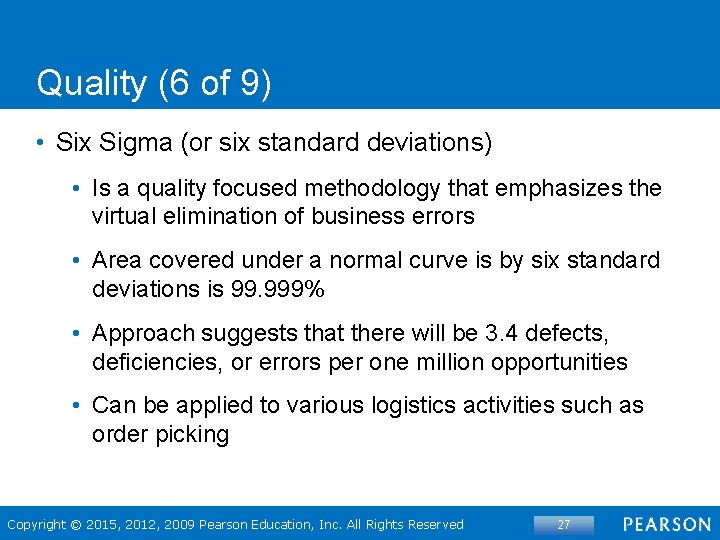 Quality (6 of 9)

• Six Sigma (or six standard deviations)

• Is a quality focused methodology that emphasizes the virtual elimination of business errors

• Area covered under a normal curve is by six standard deviations is 99.999%

• Approach suggests that there will be 3.4 defects, deficiencies, or errors per one million opportunities

• Can be applied to various logistics activities such as order picking

Copyright © 2015, 2012, 2009 Pearson Education, Inc. All Rights Reserved

27

PEARSON